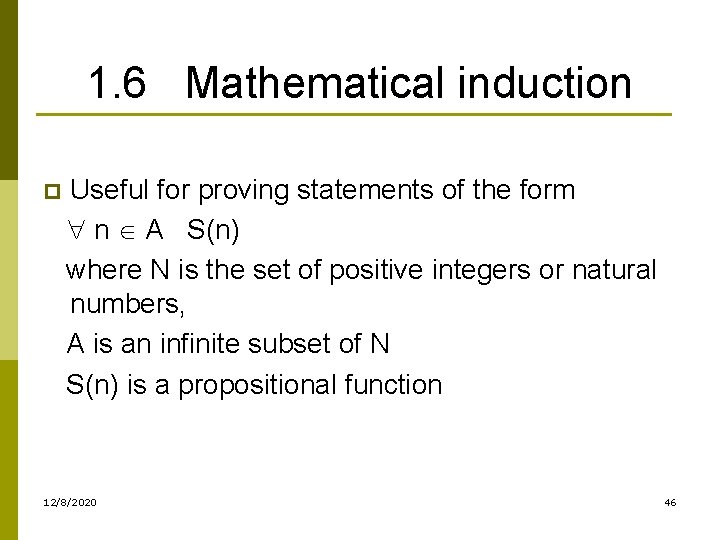 1.6 Mathematical induction

Useful for proving statements of the form

$\forall n \in A \quad S(n)$

where N is the set of positive integers or natural numbers,

A is an infinite subset of N

S(n) is a propositional function

12/8/2020

46